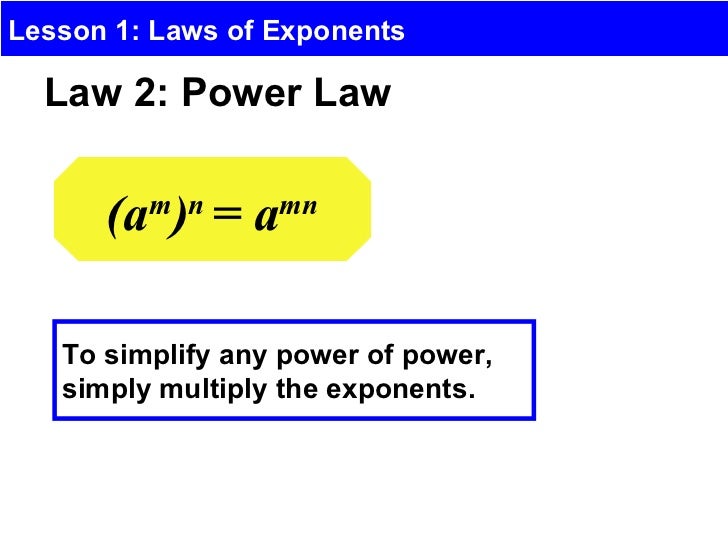 Lesson 1: Laws of Exponents

Law 2: Power Law

$(a^m)^n = a^{mn}$

To simplify any power of power, simply multiply the exponents.